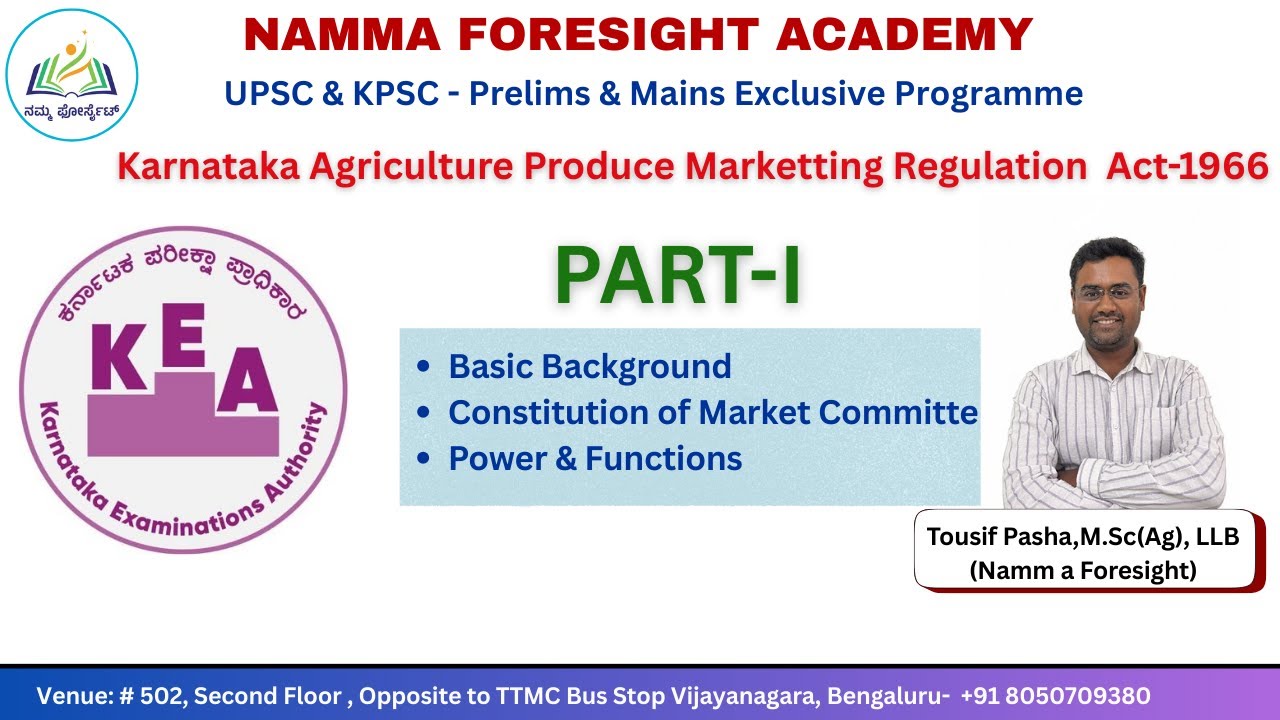 ನಮ್ಮ ಫೋರ್ಸೈಟ್

NAMMA FORESIGHT ACADEMY

UPSC & KPSC - Prelims & Mains Exclusive Programme

Karnataka Agriculture Produce Marketting Regulation Act-1966

ಕರ್ನಾಟಕ ಪರೀಕ್ಷಾ ಪ್ರಾಧಿಕಾರ

KEA

Karnataka Examinations Authority

PART-I

- Basic Background
- Constitution of Market Committe
- Power & Functions

Tousif Pasha,M.Sc(Ag), LLB
(Namm a Foresight)

Venue: # 502, Second Floor , Opposite to TTMC Bus Stop Vijayanagara, Bengaluru- +91 8050709380